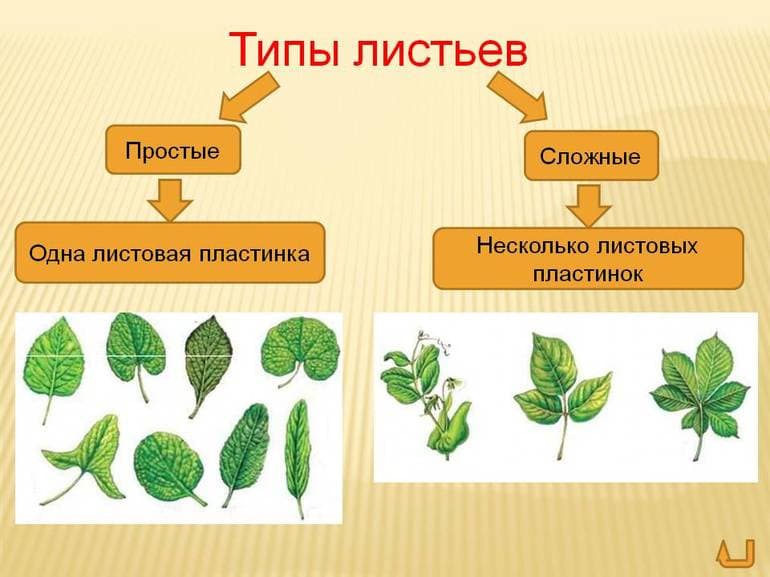 Типы листьев

Простые

Одна листовая пластинка

Сложные

Несколько листовых пластинок